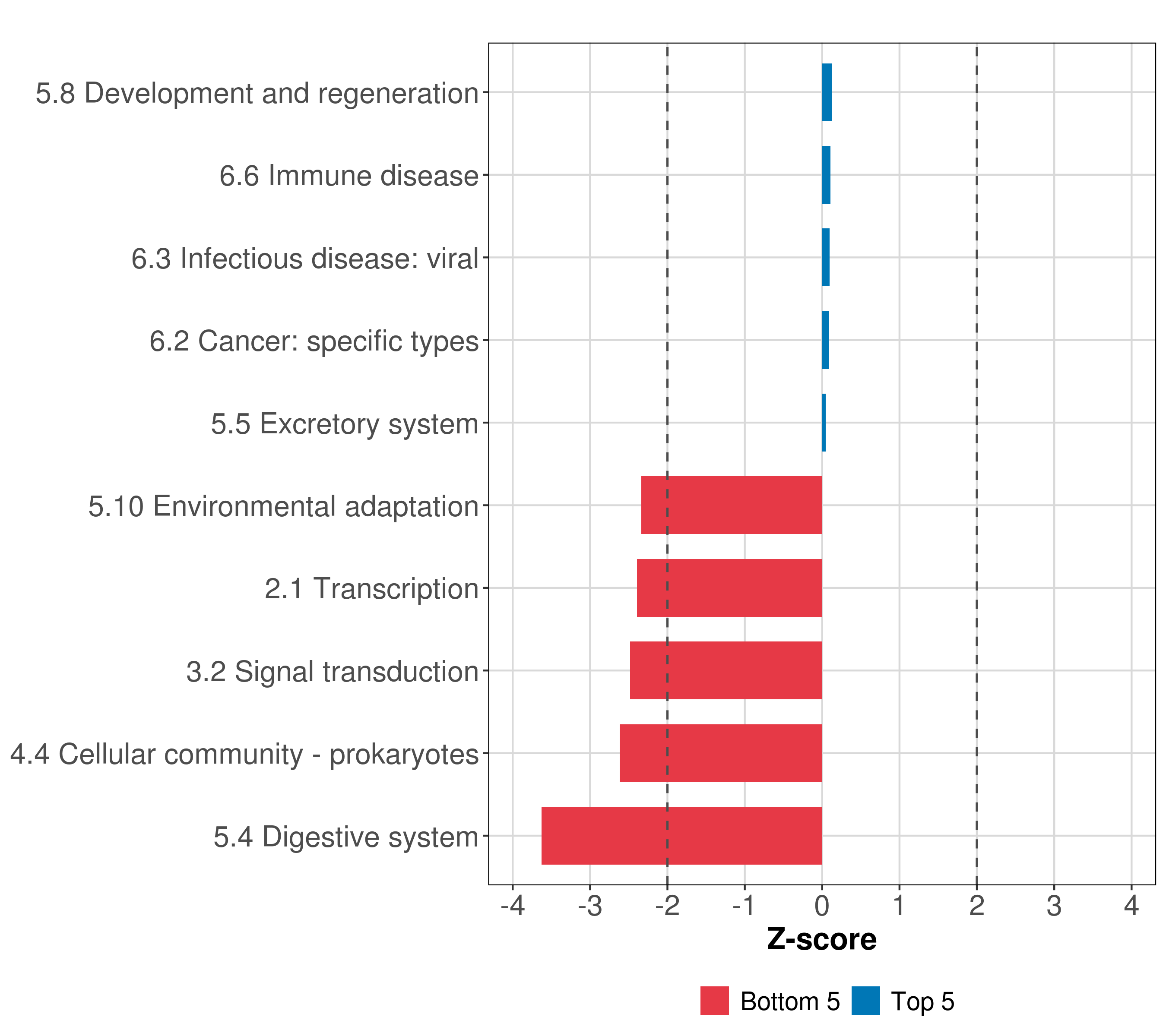 5.8 Development and regeneration
6.6 Immune disease
6.3 Infectious disease: viral
6.2 Cancer: specific types
5.5 Excretory system
5.10 Environmental adaptation
2.1 Transcription
3.2 Signal transduction
4.4 Cellular community - prokaryotes
5.4 Digestive system

-4 -3 -2 -1 0 1 2 3 4

Z-score

Bottom 5 Top 5